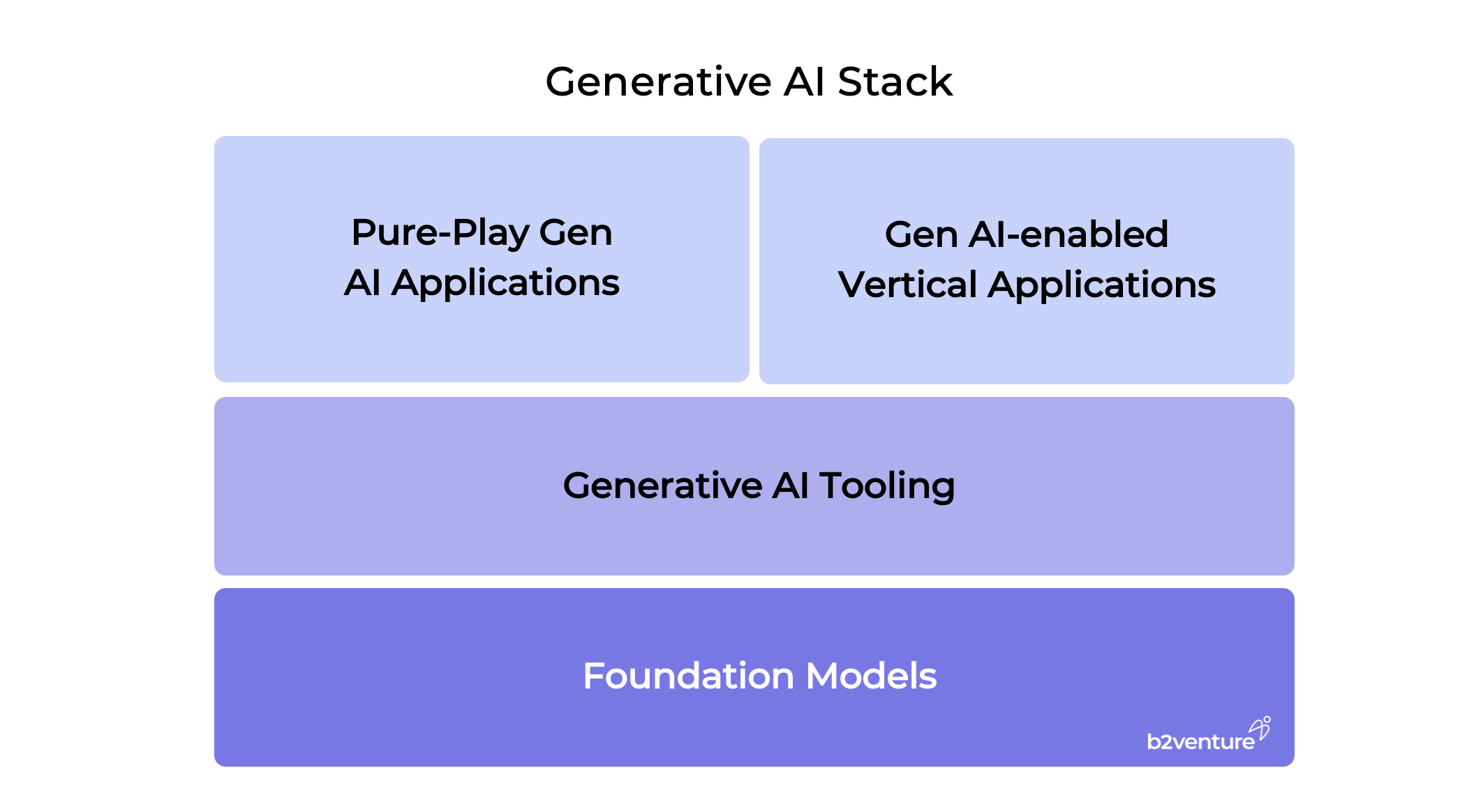 Generative AI Stack

Pure-Play Gen AI Applications

Gen AI-enabled Vertical Applications

Generative AI Tooling

Foundation Models

b2venture